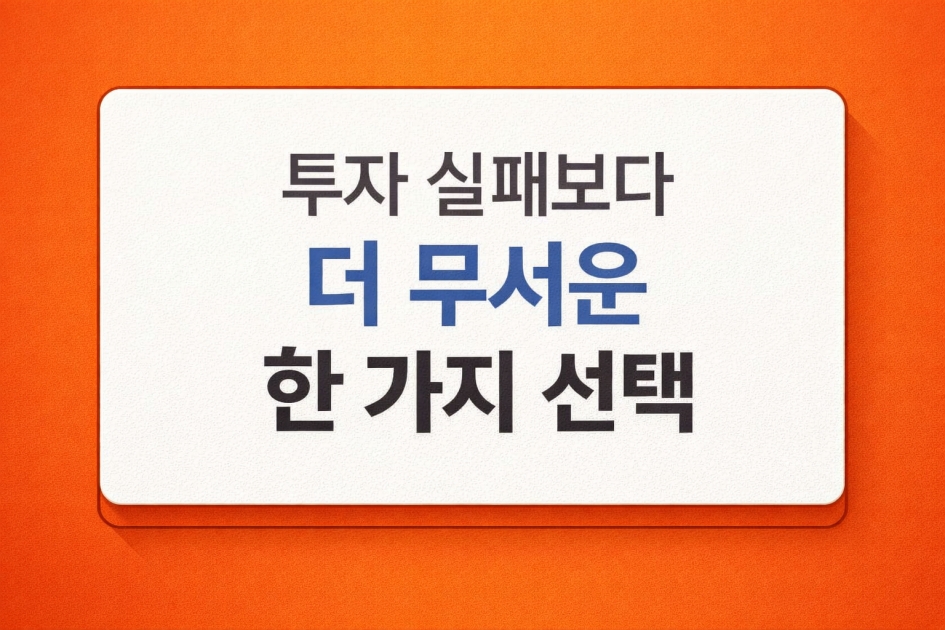 투자 실패보다
더 무서운
한 가지 선택